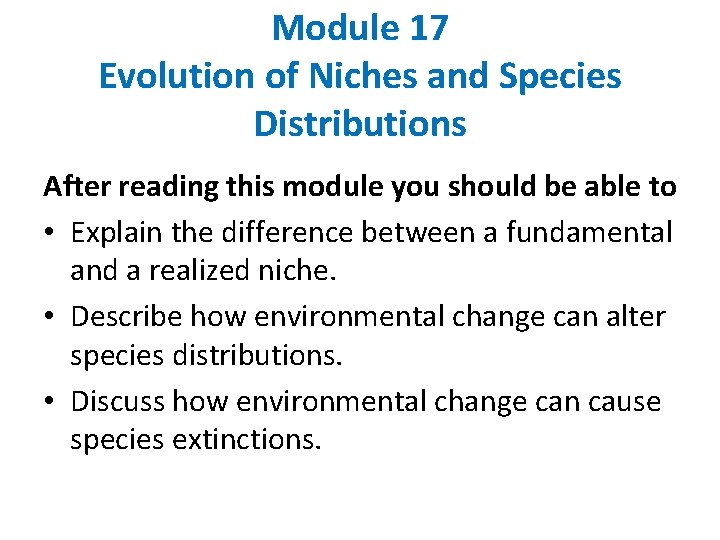 Module 17
Evolution of Niches and Species Distributions

After reading this module you should be able to

• Explain the difference between a fundamental and a realized niche.
• Describe how environmental change can alter species distributions.
• Discuss how environmental change can cause species extinctions.